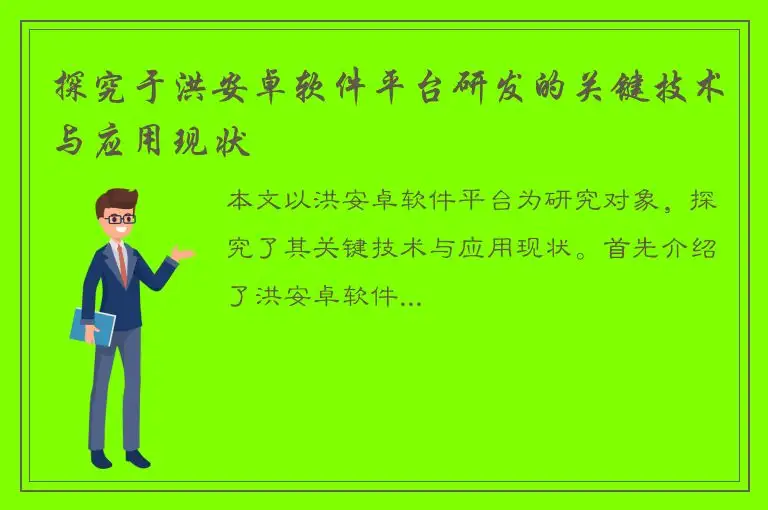 探究于洪安卓软件平台研发的关键技术与应用现状

本文以洪安卓软件平台为研究对象，探究了其关键技术与应用现状。首先介绍了洪安卓软件...